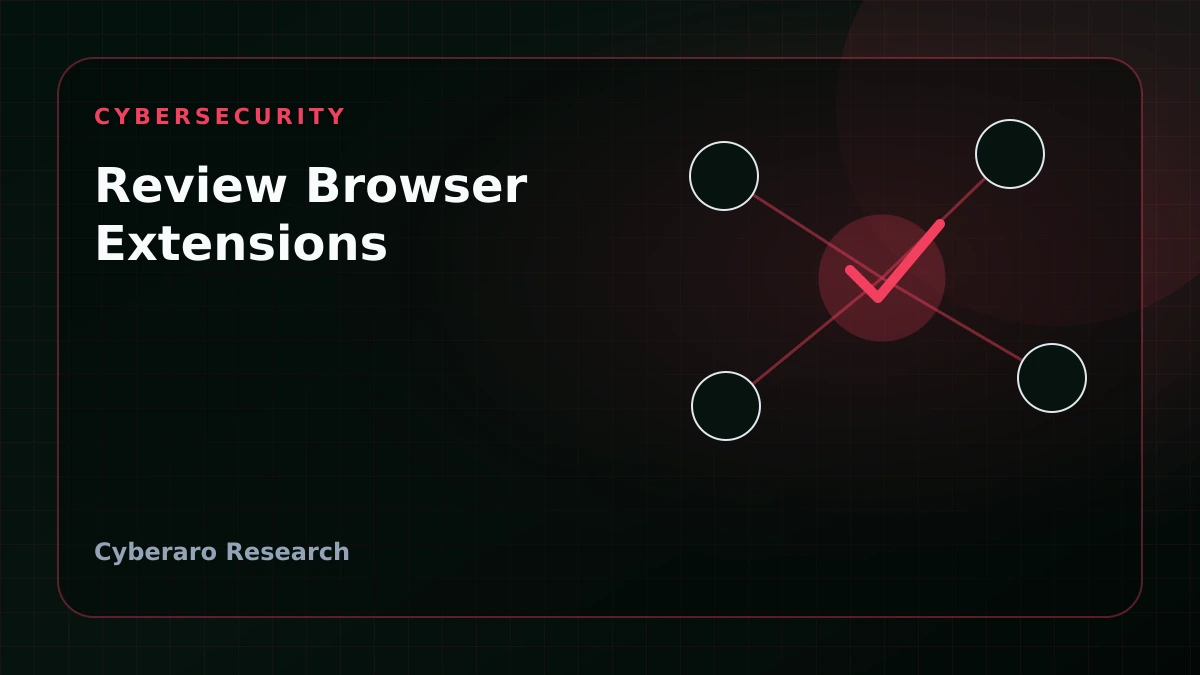 CYBERSECURITY

Review Browser Extensions

Cyberaro Research